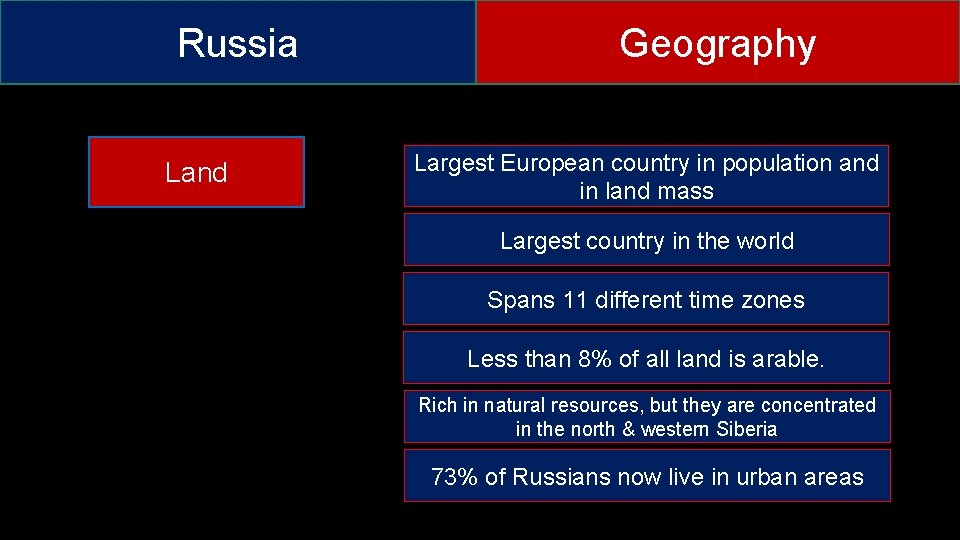 Russia

Geography

Land

Largest European country in population and in land mass

Largest country in the world

Spans 11 different time zones

Less than 8% of all land is arable.

Rich in natural resources, but they are concentrated in the north & western Siberia

73% of Russians now live in urban areas